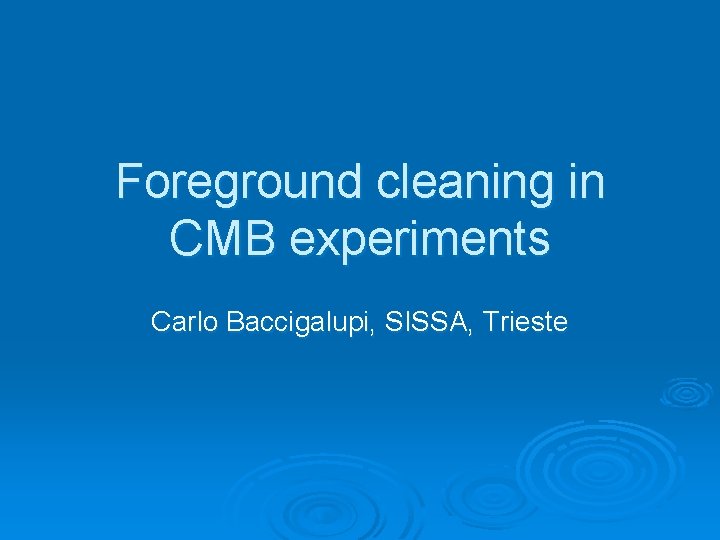 Foreground cleaning in CMB experiments

Carlo Baccigalupi, SISSA, Trieste